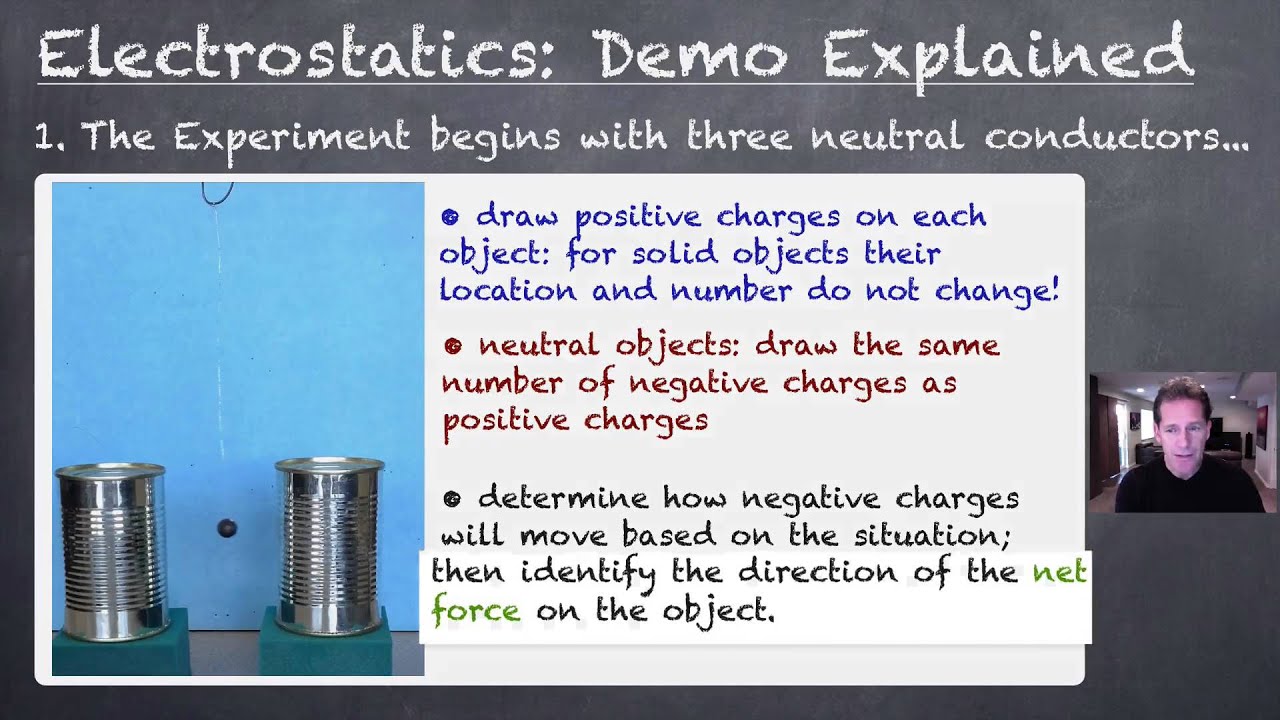 Electrostatics: Demo Explained

1. The Experiment begins with three neutral conductors...

• draw positive charges on each object: for solid objects their location and number do not change!

• neutral objects: draw the same number of negative charges as positive charges

• determine how negative charges will move based on the situation; then identify the direction of the net force on the object.